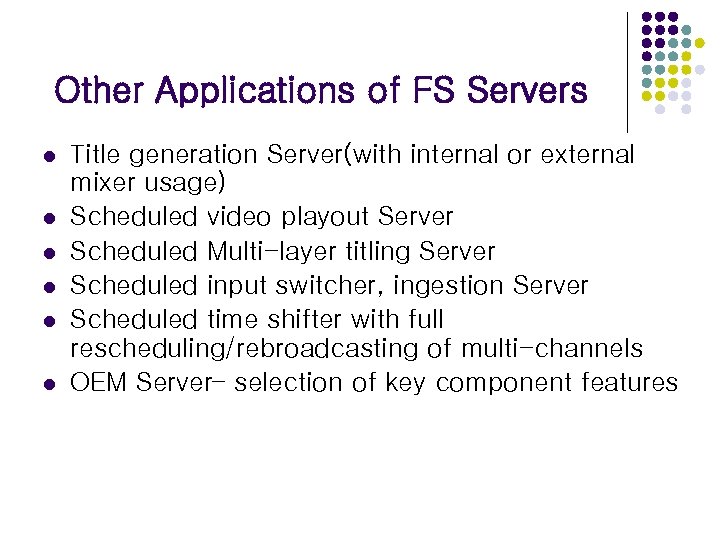 Other Applications of FS Servers

- Title generation Server(with internal or external mixer usage)
- Scheduled video playout Server
- Scheduled Multi-layer titling Server
- Scheduled input switcher, ingestion Server
- Scheduled time shifter with full rescheduling/rebroadcasting of multi-channels
- OEM Server- selection of key component features